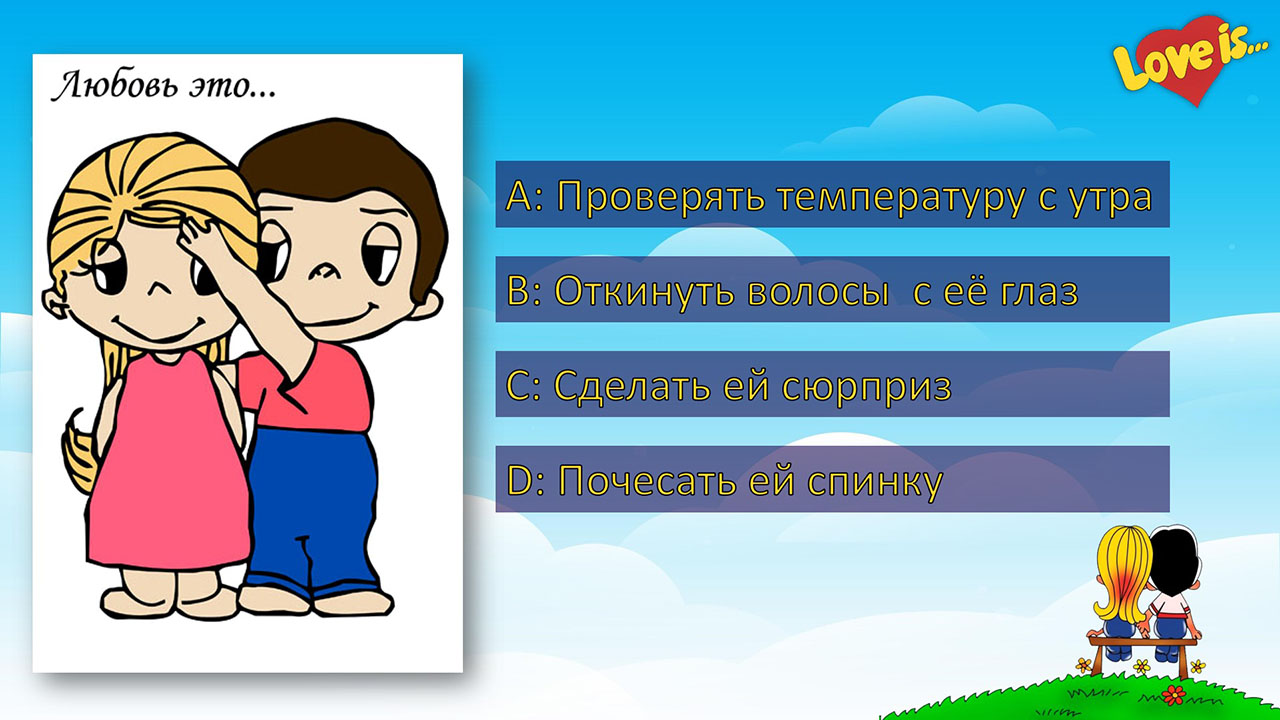 Любовь это...

Love is...

A: Проверять температуру с утра

B: Откинуть волосы  с её глаз

C: Сделать ей сюрприз

D: Почесать ей спинку